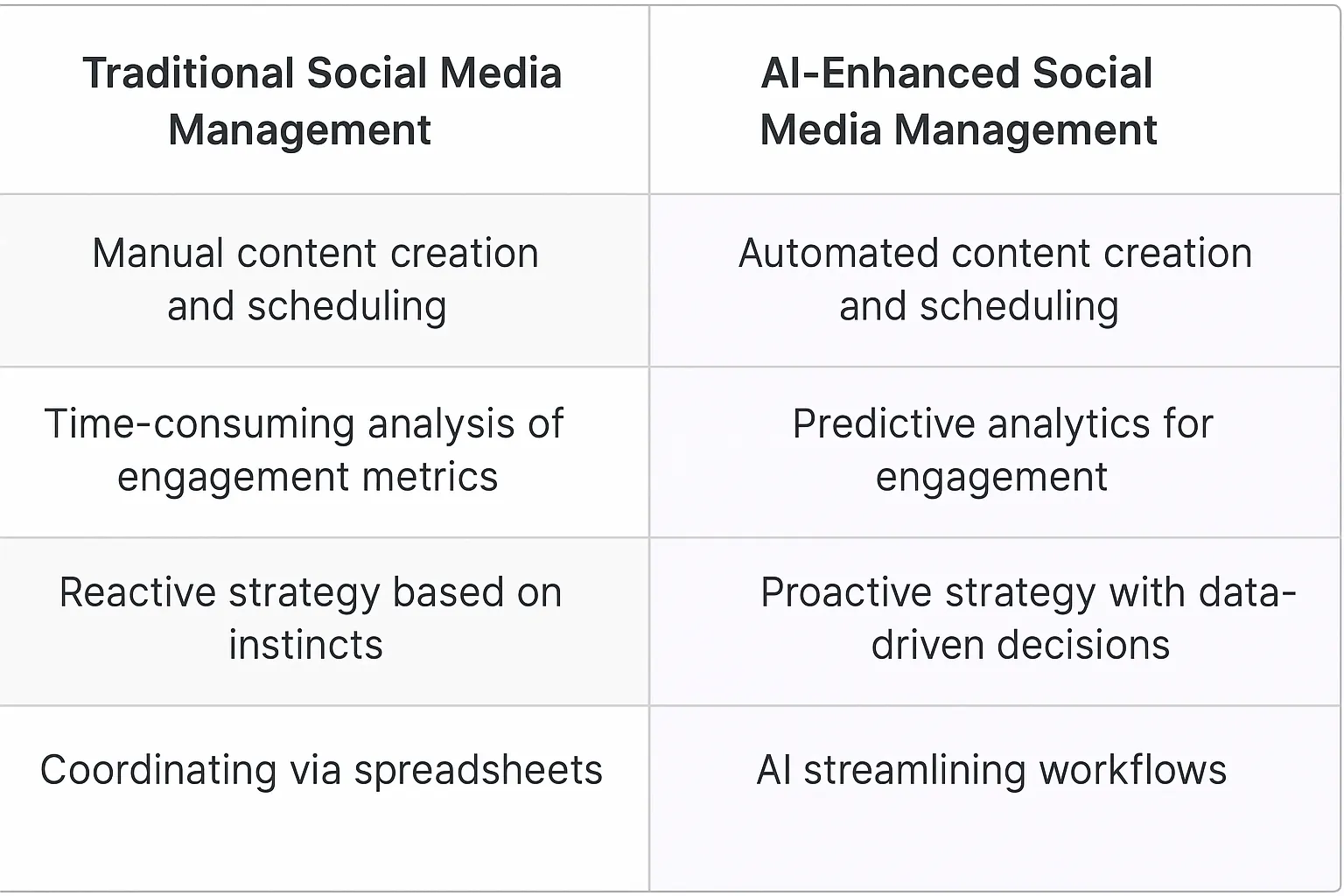 | Traditional Social Media Management | AI-Enhanced Social Media Management |
|---|---|
| Manual content creation and scheduling | Automated content creation and scheduling |
| Time-consuming analysis of engagement metrics | Predictive analytics for engagement |
| Reactive strategy based on instincts | Proactive strategy with data-driven decisions |
| Coordinating via spreadsheets | AI streamlining workflows |